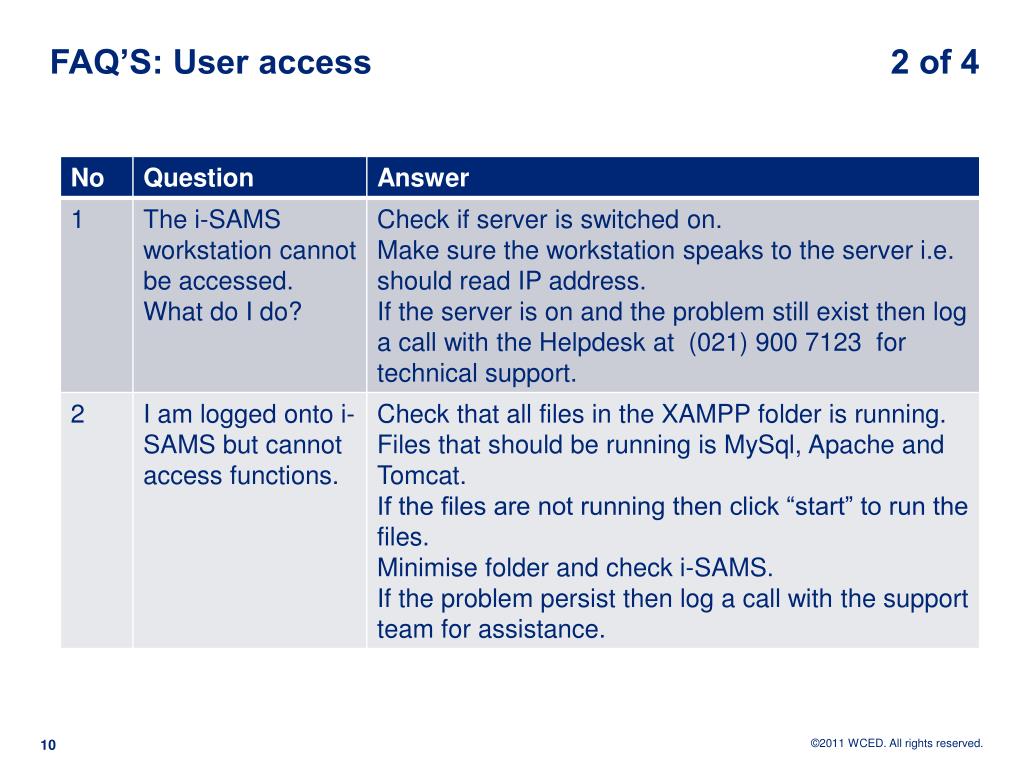 FAQ’S: User access 2 of 4

| No | Question | Answer |
|---|---|---|
| 1 | The i-SAMS workstation cannot be accessed. What do I do? | Check if server is switched on. Make sure the workstation speaks to the server i.e. should read IP address. If the server is on and the problem still exist then log a call with the Helpdesk at (021) 900 7123 for technical support. |
| 2 | I am logged onto i-SAMS but cannot access functions. | Check that all files in the XAMPP folder is running. Files that should be running is MySql, Apache and Tomcat. If the files are not running then click “start” to run the files. Minimise folder and check i-SAMS. If the problem persist then log a call with the support team for assistance. |

10

©2011 WCED. All rights reserved.